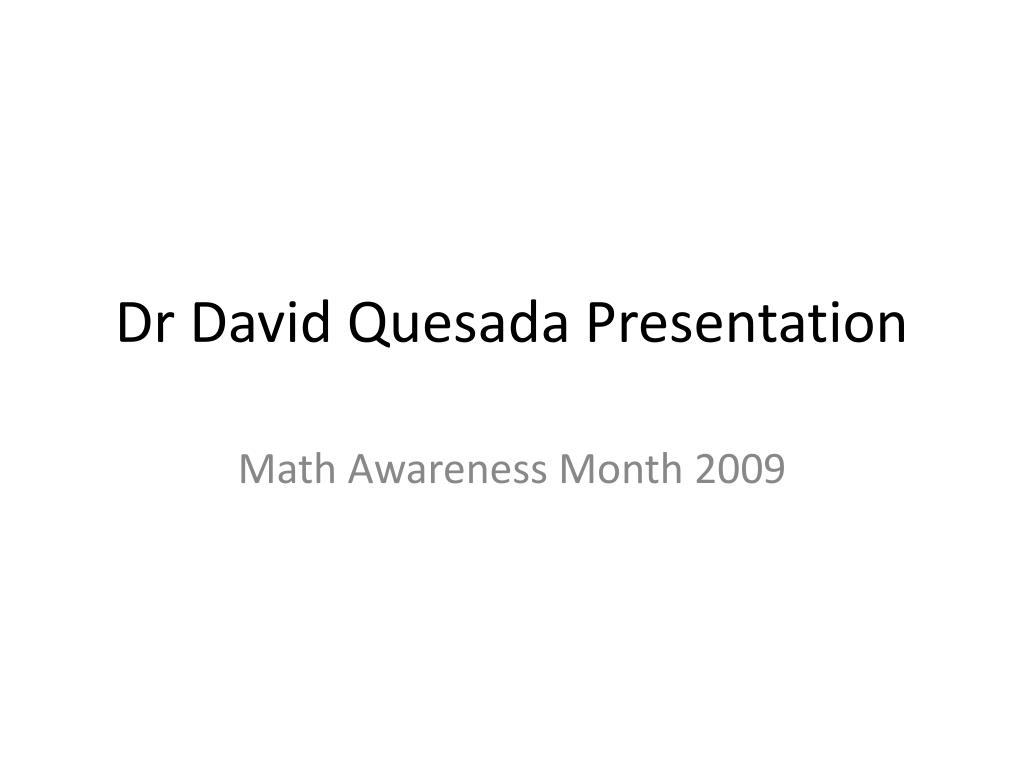 Dr David Quesada Presentation

Math Awareness Month 2009